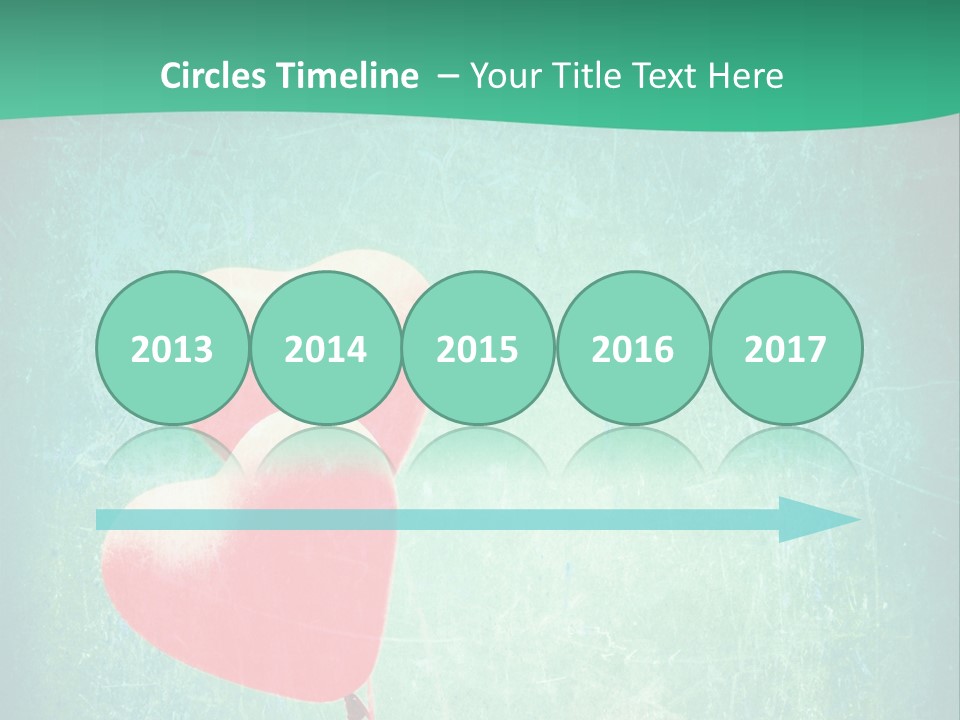 Circles Timeline – Your Title Text Here

2013 2014 2015 2016 2017